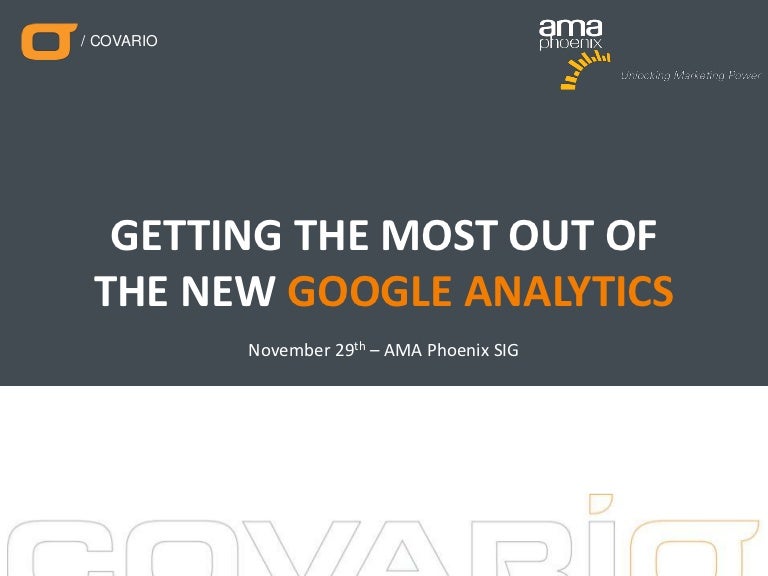 / COVARIO

ama phoenix

Unlocking Marketing Power

GETTING THE MOST OUT OF THE NEW GOOGLE ANALYTICS

November 29$^{th}$ – AMA Phoenix SIG

COVARIO